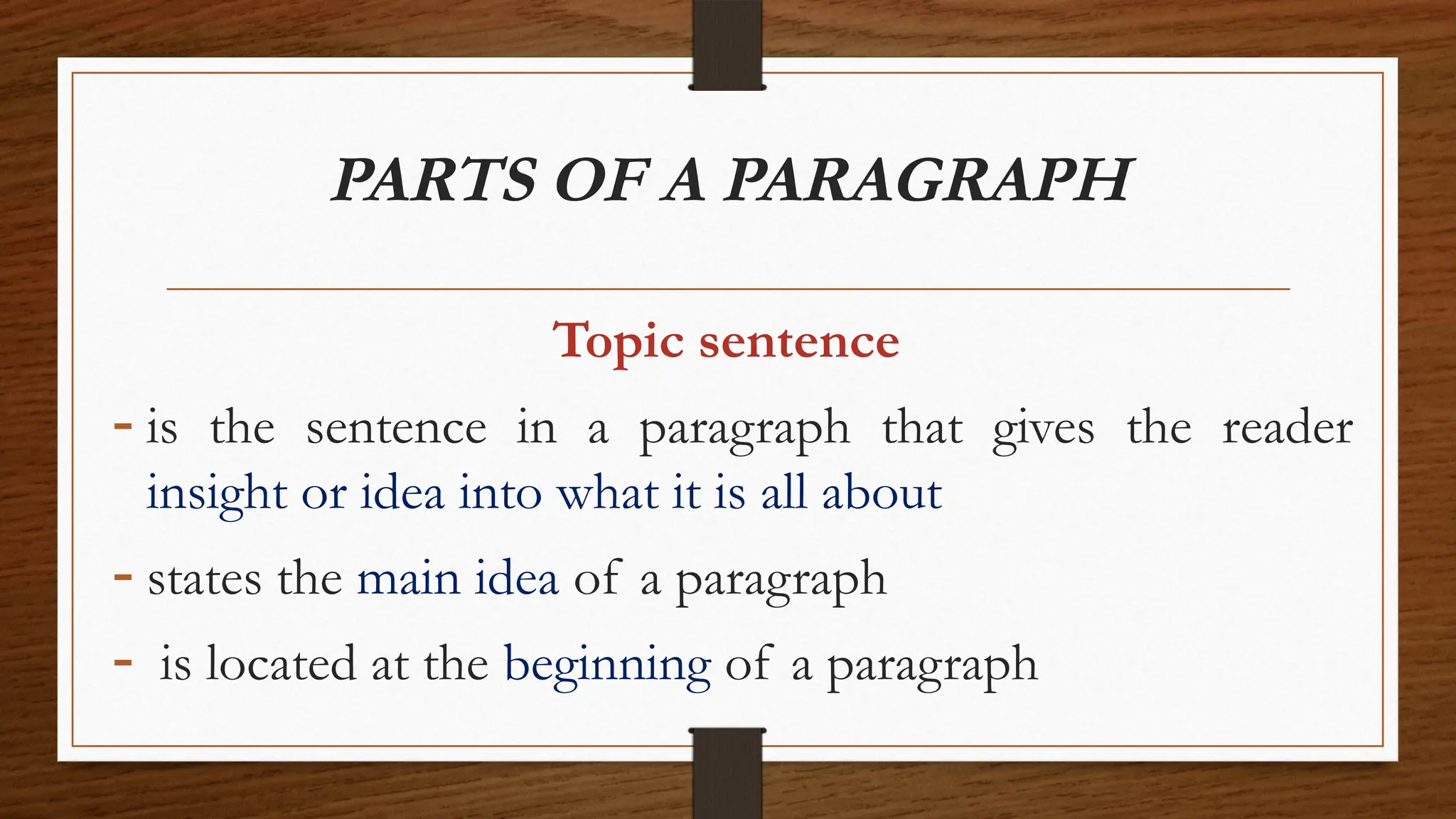 PARTS OF A PARAGRAPH

Topic sentence

- is the sentence in a paragraph that gives the reader insight or idea into what it is all about

- states the main idea of a paragraph

- is located at the beginning of a paragraph